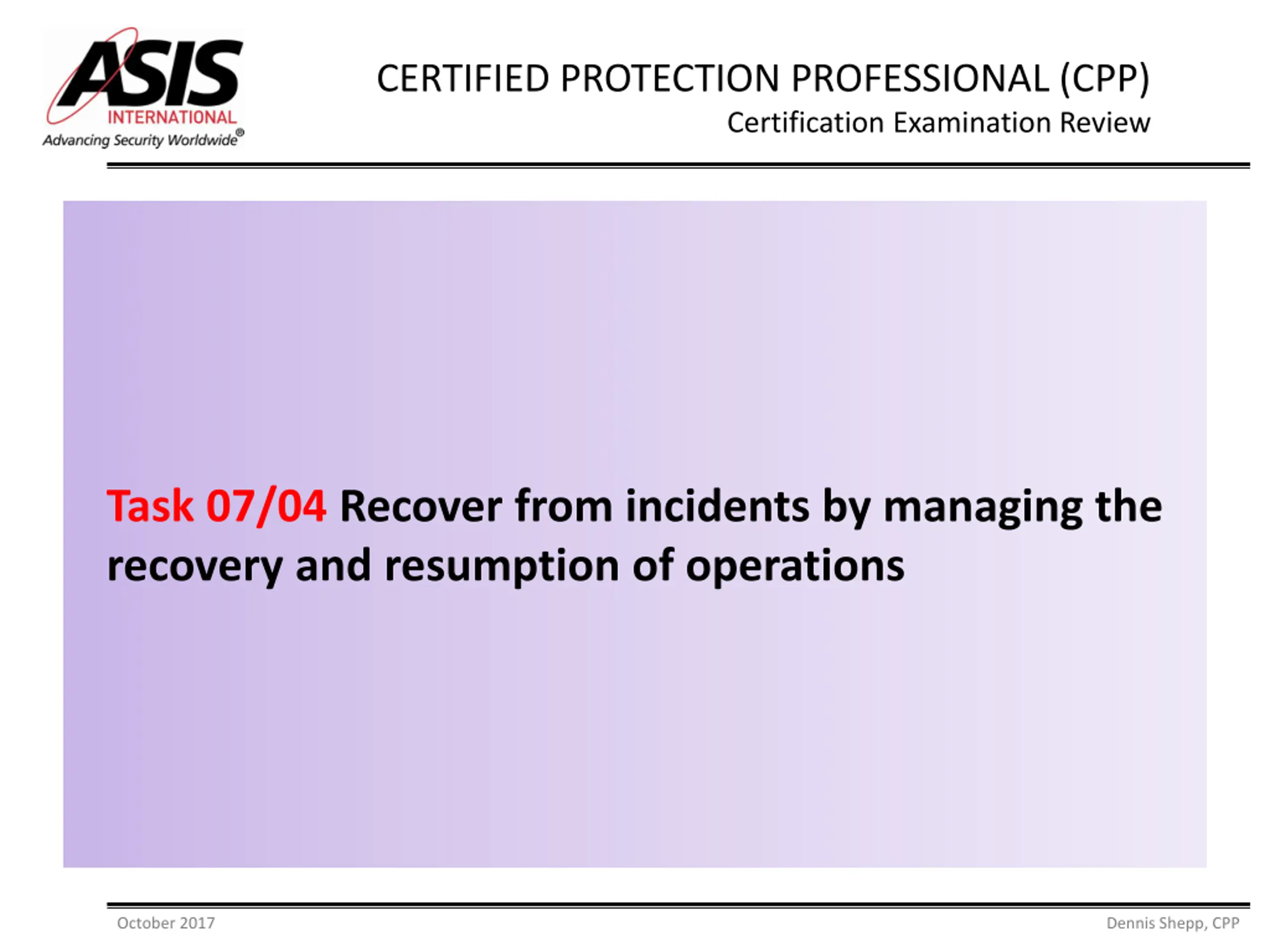 ASIS
INTERNATIONAL
Advancing Security Worldwide®

CERTIFIED PROTECTION PROFESSIONAL (CPP)
Certification Examination Review

Task 07/04 Recover from incidents by managing the recovery and resumption of operations

October 2017

Dennis Shepp, CPP